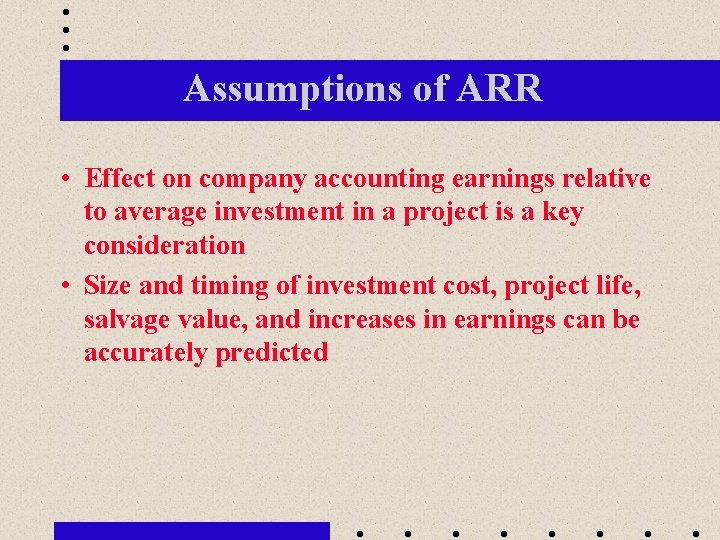 Assumptions of ARR

• Effect on company accounting earnings relative to average investment in a project is a key consideration
• Size and timing of investment cost, project life, salvage value, and increases in earnings can be accurately predicted